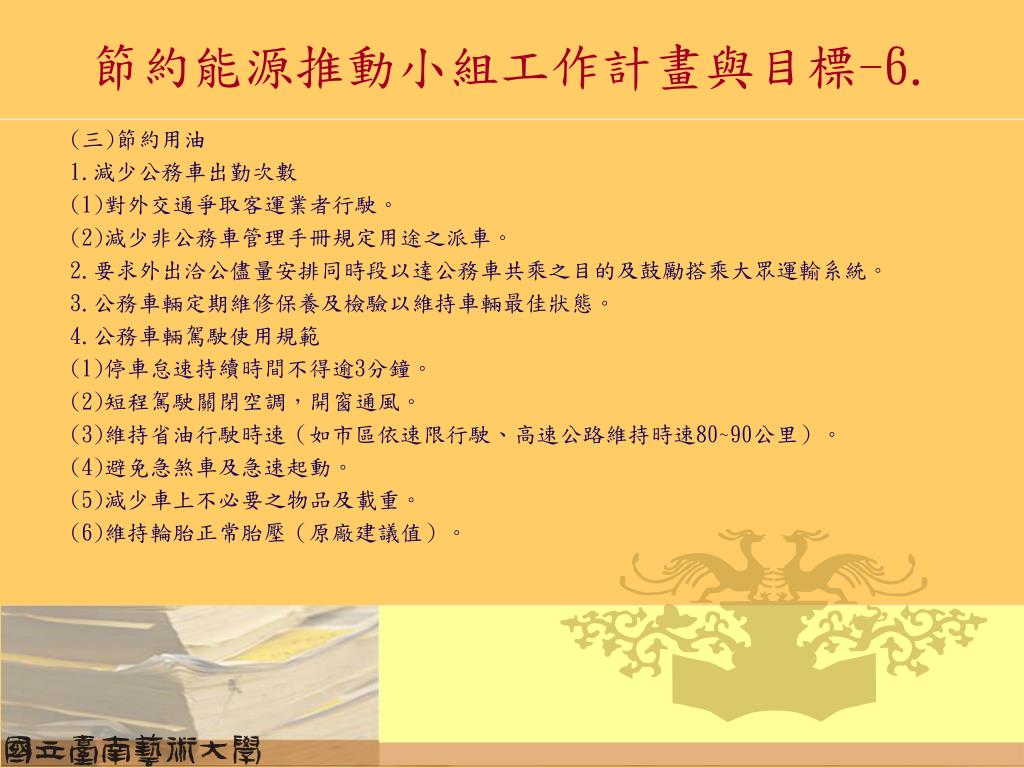 節約能源推動小組工作計畫與目標-6.

(三)節約用油
1.減少公務車出勤次數
(1)對外交通爭取客運業者行駛。
(2)減少非公務車管理手冊規定用途之派車。
2.要求外出洽公儘量安排同時段以達公務車共乘之目的及鼓勵搭乘大眾運輸系統。
3.公務車輛定期維修保養及檢驗以維持車輛最佳狀態。
4.公務車輛駕駛使用規範
(1)停車怠速持續時間不得逾3分鐘。
(2)短程駕駛關閉空調，開窗通風。
(3)維持省油行駛時速（如市區依速限行駛、高速公路維持時速80~90公里）。
(4)避免急煞車及急速起動。
(5)減少車上不必要之物品及載重。
(6)維持輪胎正常胎壓（原廠建議值）。

國立臺南藝術大學